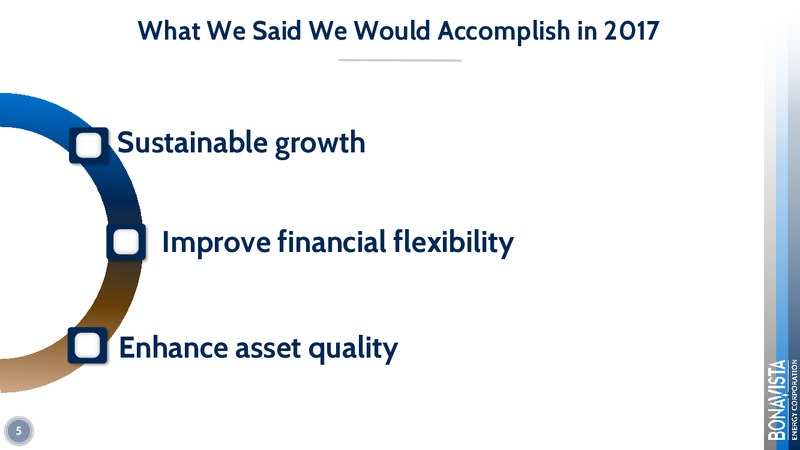 What We Said We Would Accomplish in 2017

Sustainable growth

Improve financial flexibility

Enhance asset quality

5

BONAVISTA
ENERGY CORPORATION